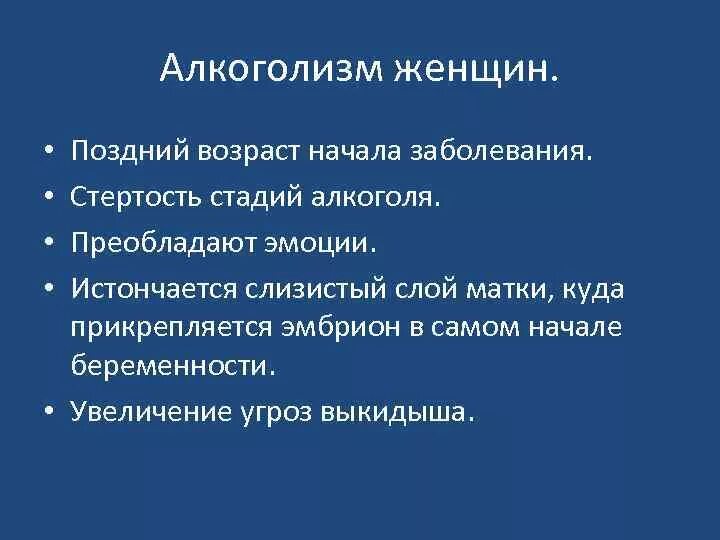 Алкоголизм женщин.

• Поздний возраст начала заболевания.
• Стертость стадий алкоголя.
• Преобладают эмоции.
• Истончается слизистый слой матки, куда прикрепляется эмбрион в самом начале беременности.
• Увеличение угроз выкидыша.